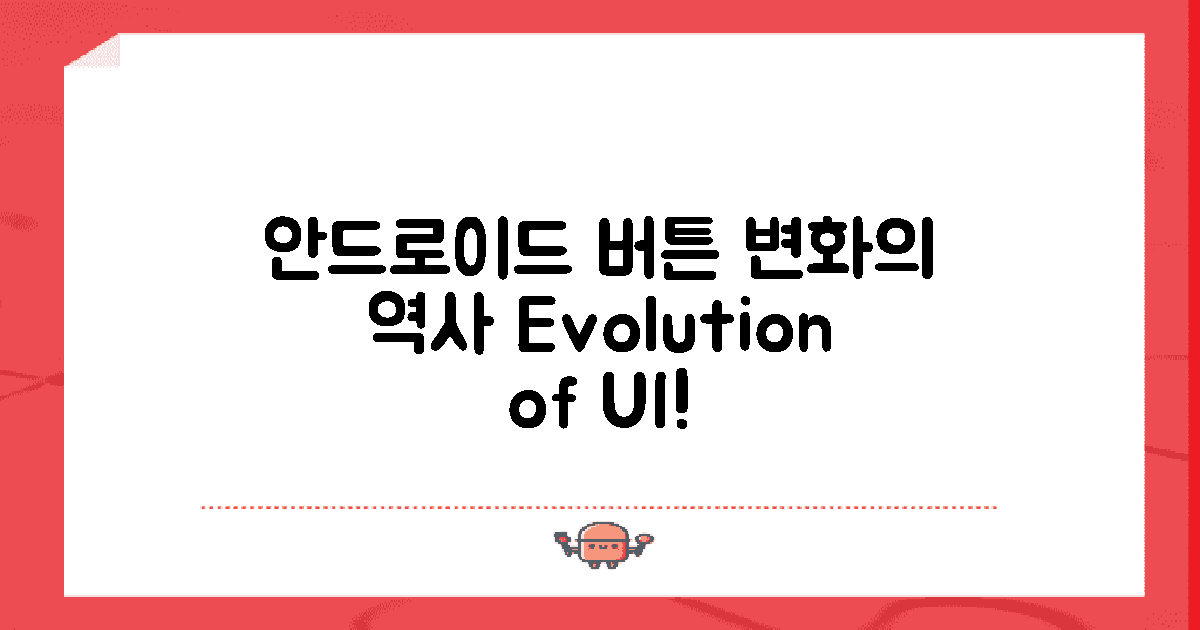 안드로이드 버튼 변화의 역사 Evolution of UI!